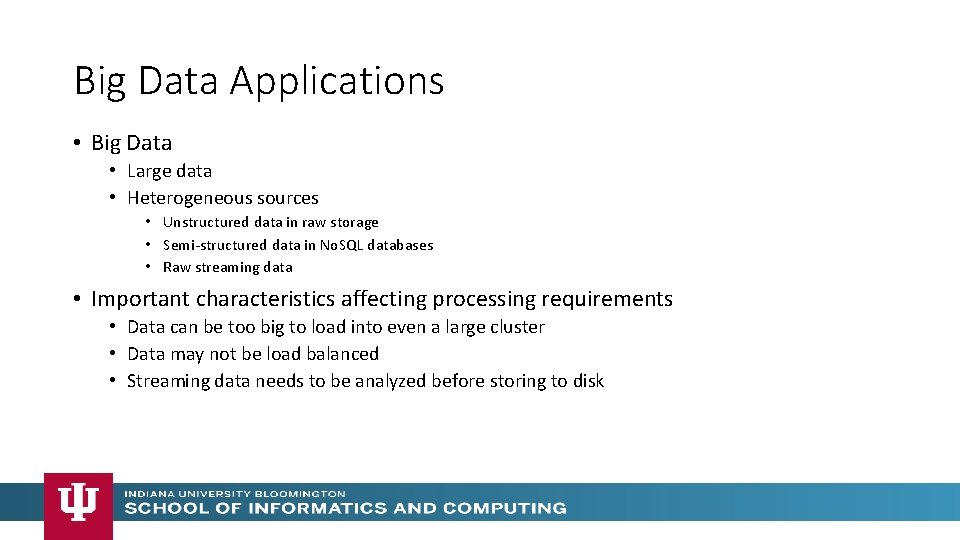 Big Data Applications

• Big Data
  • Large data
  • Heterogeneous sources
    • Unstructured data in raw storage
    • Semi-structured data in NoSQL databases
    • Raw streaming data

• Important characteristics affecting processing requirements
  • Data can be too big to load into even a large cluster
  • Data may not be load balanced
  • Streaming data needs to be analyzed before storing to disk

INDIANA UNIVERSITY BLOOMINGTON
SCHOOL OF INFORMATICS AND COMPUTING